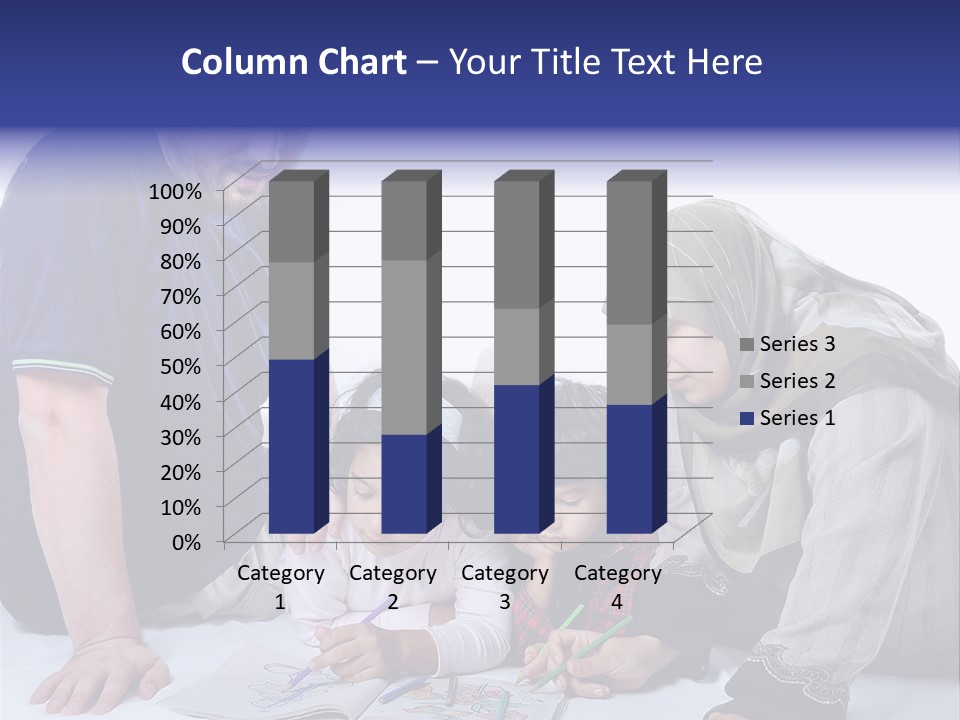 Column Chart – Your Title Text Here

100%
90%
80%
70%
60%
50%
40%
30%
20%
10%
0%

Category 1
Category 2
Category 3
Category 4

Series 3
Series 2
Series 1